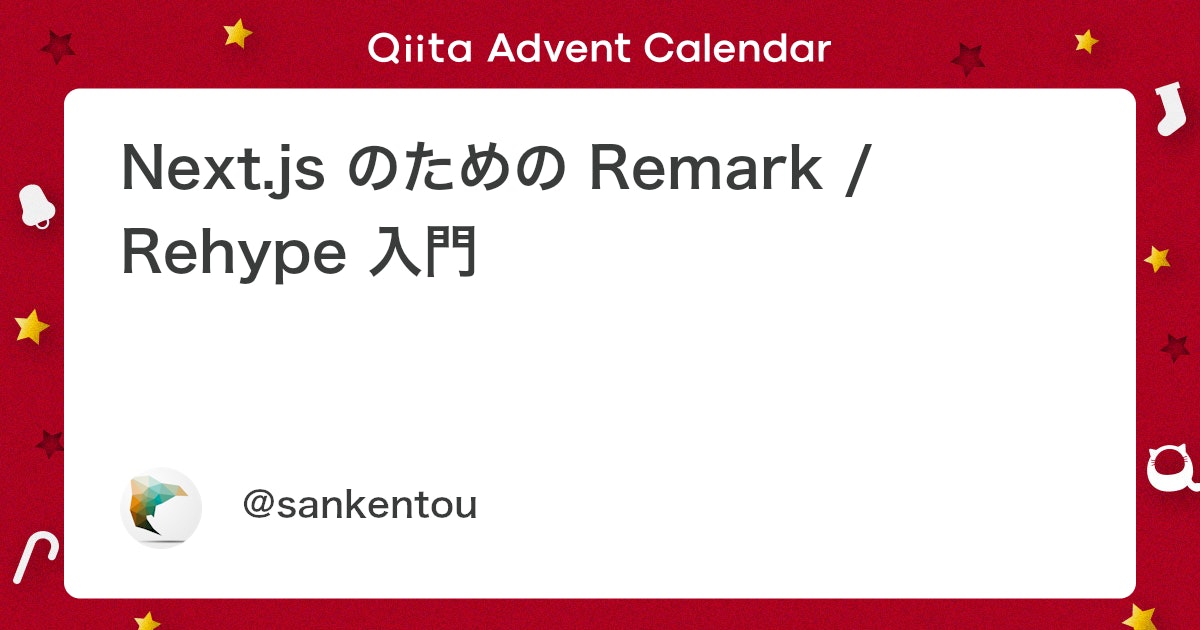 Qiita Advent Calendar

Next.js のための Remark / Rehype 入門

@sankentou